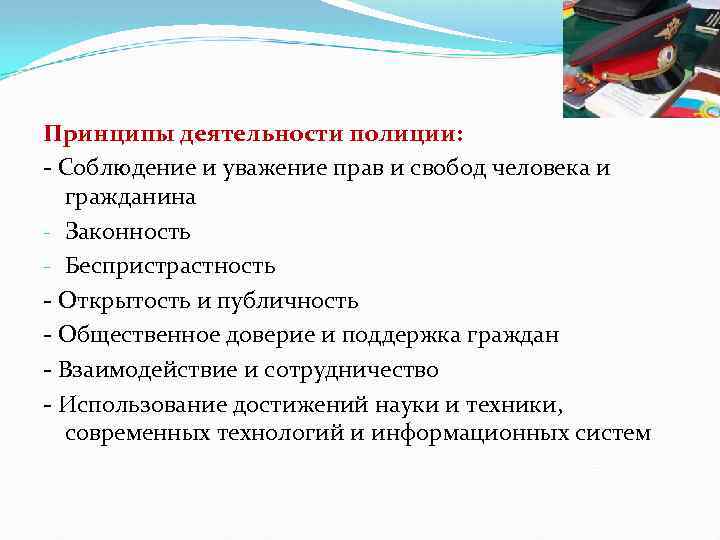 Принципы деятельности полиции:

- Соблюдение и уважение прав и свобод человека и гражданина

- Законность

- Беспристрастность

- Открытость и публичность

- Общественное доверие и поддержка граждан

- Взаимодействие и сотрудничество

- Использование достижений науки и техники, современных технологий и информационных систем